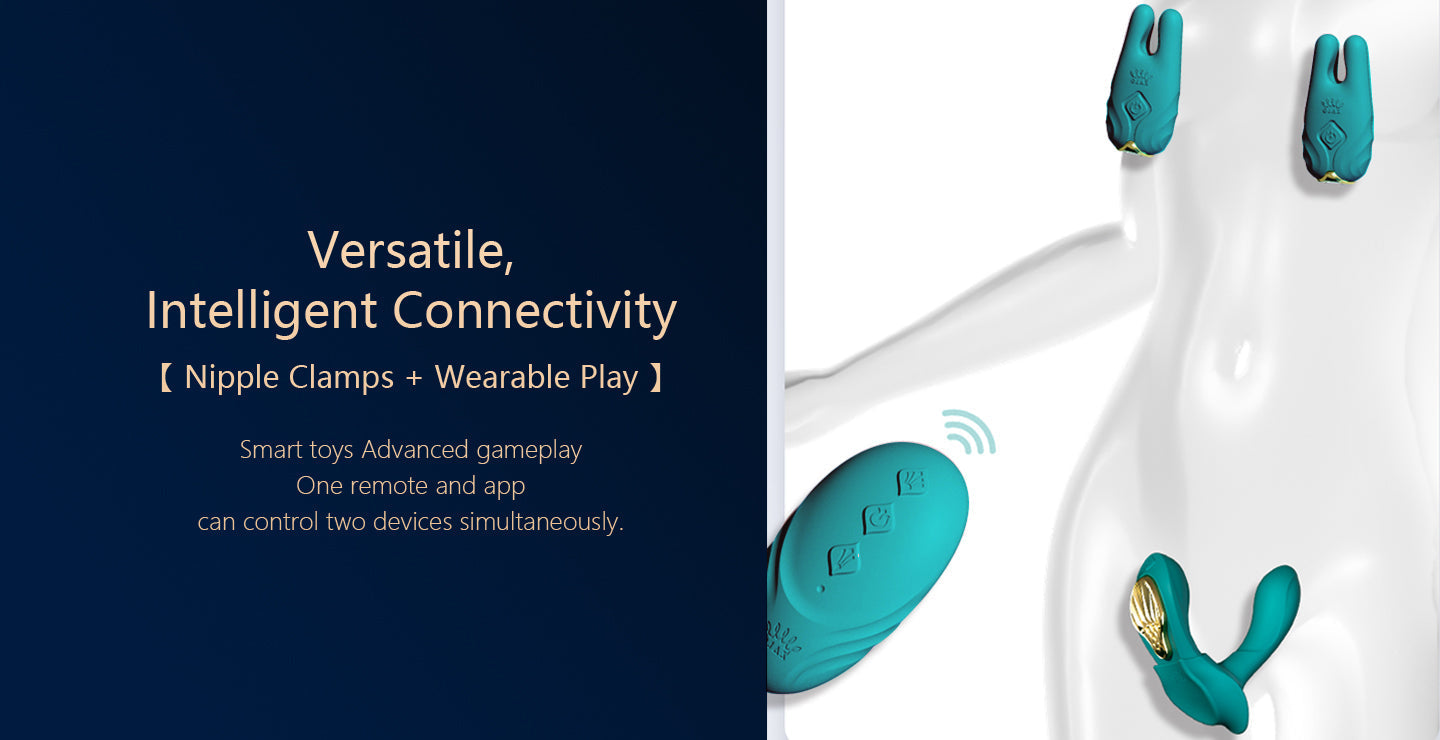 Versatile,
Intelligent Connectivity

【 Nipple Clamps + Wearable Play 】

Smart toys Advanced gameplay
One remote and app
can control two devices simultaneously.